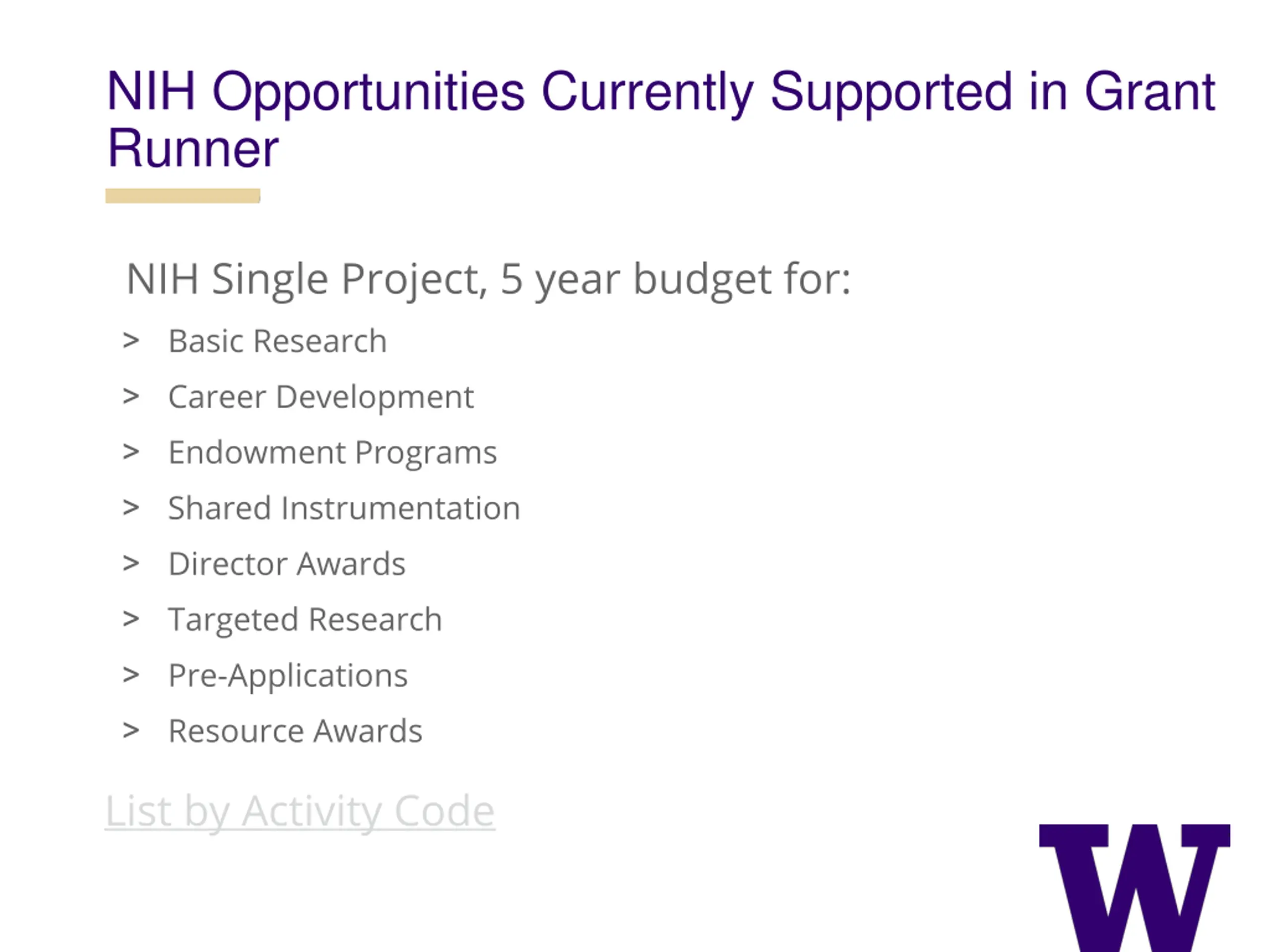 NIH Opportunities Currently Supported in Grant Runner

NIH Single Project, 5 year budget for:

> Basic Research
> Career Development
> Endowment Programs
> Shared Instrumentation
> Director Awards
> Targeted Research
> Pre-Applications
> Resource Awards

List by Activity Code

W